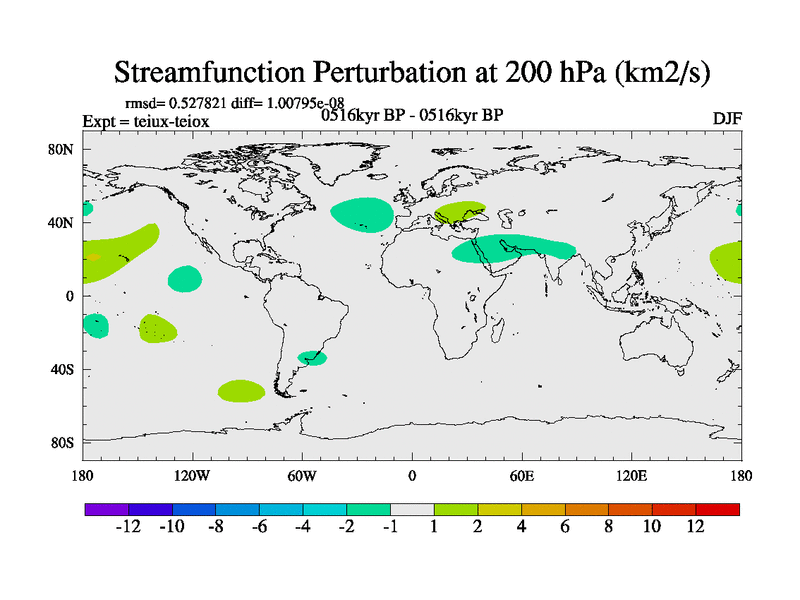 Streamfunction Perturbation at 200 hPa (km2/s)

rmsd= 0.527821 diff= 1.00795e-08
Expt = teiux-teiox
0516kyr BP - 0516kyr BP
DJF

80N
40N
0
40S
80S

180
120W
60W
0
60E
120E
180

-12 -10 -8 -6 -4 -2 -1 1 2 4 6 8 10 12